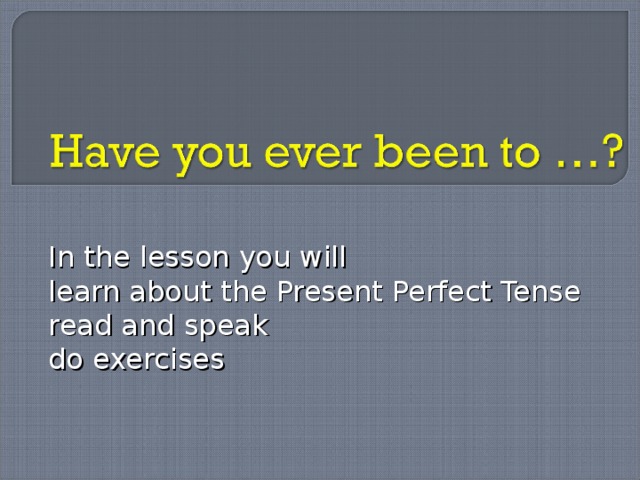 Have you ever been to …?

In the lesson you will
learn about the Present Perfect Tense
read and speak
do exercises